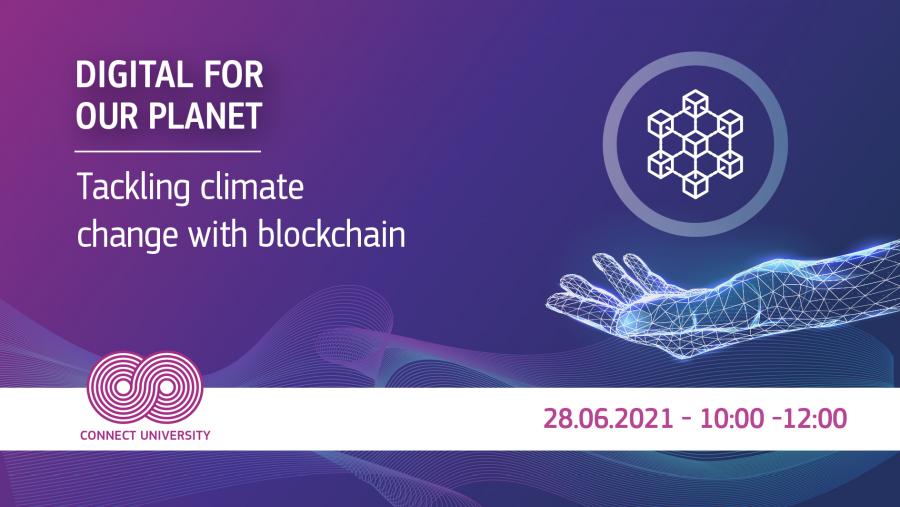 DIGITAL FOR OUR PLANET

Tackling climate change with blockchain

CONNECT UNIVERSITY

28.06.2021 - 10:00 -12:00